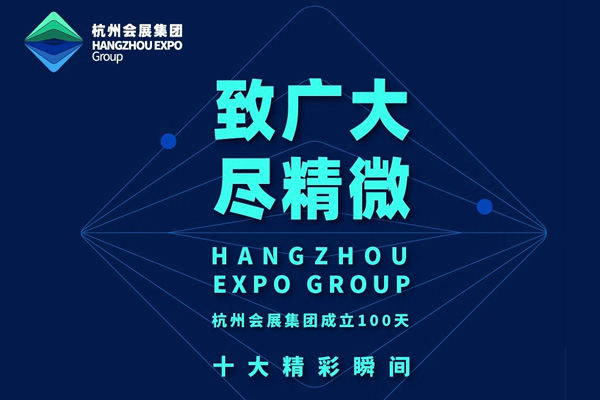 杭州会展集团
HANGZHOU EXPO
Group

致广大
尽精微

HANGZHOU
EXPO GROUP

杭州会展集团成立100天

十大精彩瞬间